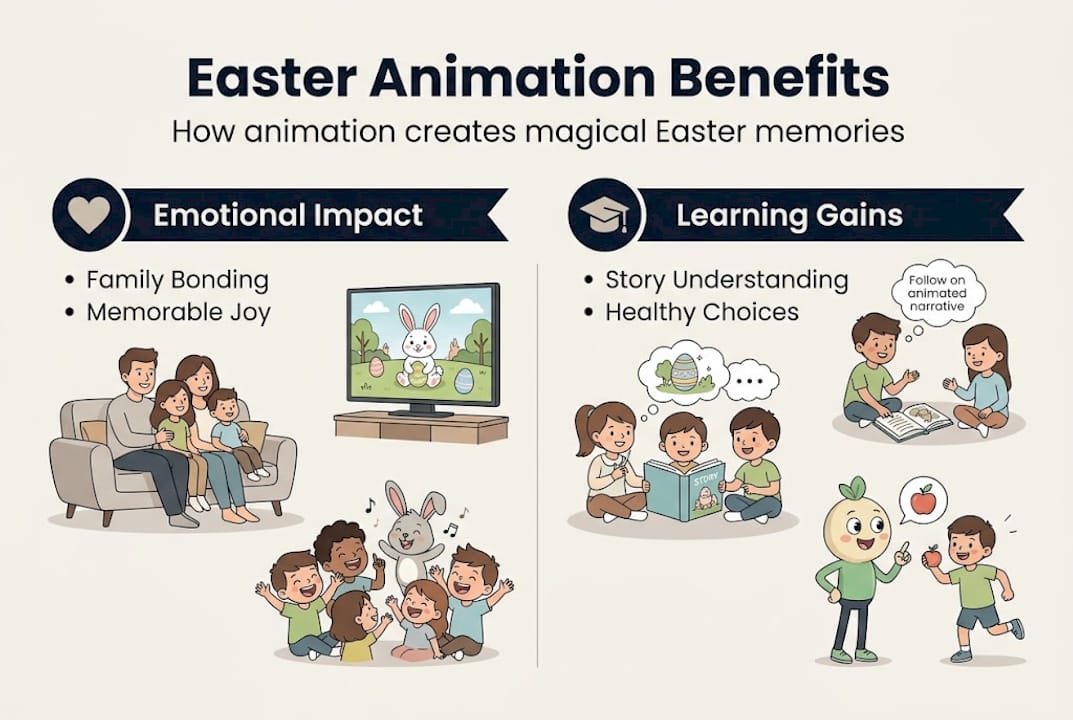 Easter Animation Benefits

How animation creates magical Easter memories

Emotional Impact

• Family Bonding
• Memorable Joy

Learning Gains

• Story Understanding
• Healthy Choices

Follow on animated narrative

STORY